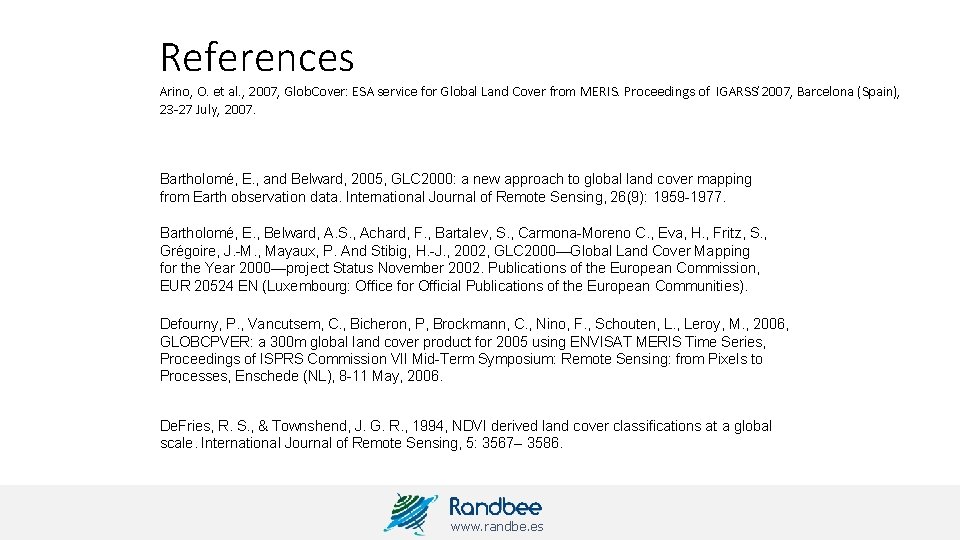 References

Arino, O. et al., 2007, Glob.Cover: ESA service for Global Land Cover from MERIS. Proceedings of IGARSS'2007, Barcelona (Spain), 23-27 July, 2007.

Bartholomé, E., and Belward, 2005, GLC2000: a new approach to global land cover mapping from Earth observation data. International Journal of Remote Sensing, 26(9): 1959-1977.

Bartholomé, E., Belward, A.S., Achard, F., Bartalev, S., Carmona-Moreno C., Eva, H., Fritz, S., Grégoire, J.-M., Mayaux, P. And Stibig, H.-J., 2002, GLC2000—Global Land Cover Mapping for the Year 2000—project Status November 2002. Publications of the European Commission, EUR 20524 EN (Luxembourg: Office for Official Publications of the European Communities).

Defourny, P., Vancutsem, C., Bicheron, P, Brockmann, C., Nino, F., Schouten, L., Leroy, M., 2006, GLOBCPVER: a 300m global land cover product for 2005 using ENVISAT MERIS Time Series, Proceedings of ISPRS Commission VII Mid-Term Symposium: Remote Sensing: from Pixels to Processes, Enschede (NL), 8-11 May, 2006.

DeFries, R. S., & Townshend, J. G. R., 1994, NDVI derived land cover classifications at a global scale. International Journal of Remote Sensing, 5: 3567– 3586.

Randbee
www.randbe.es